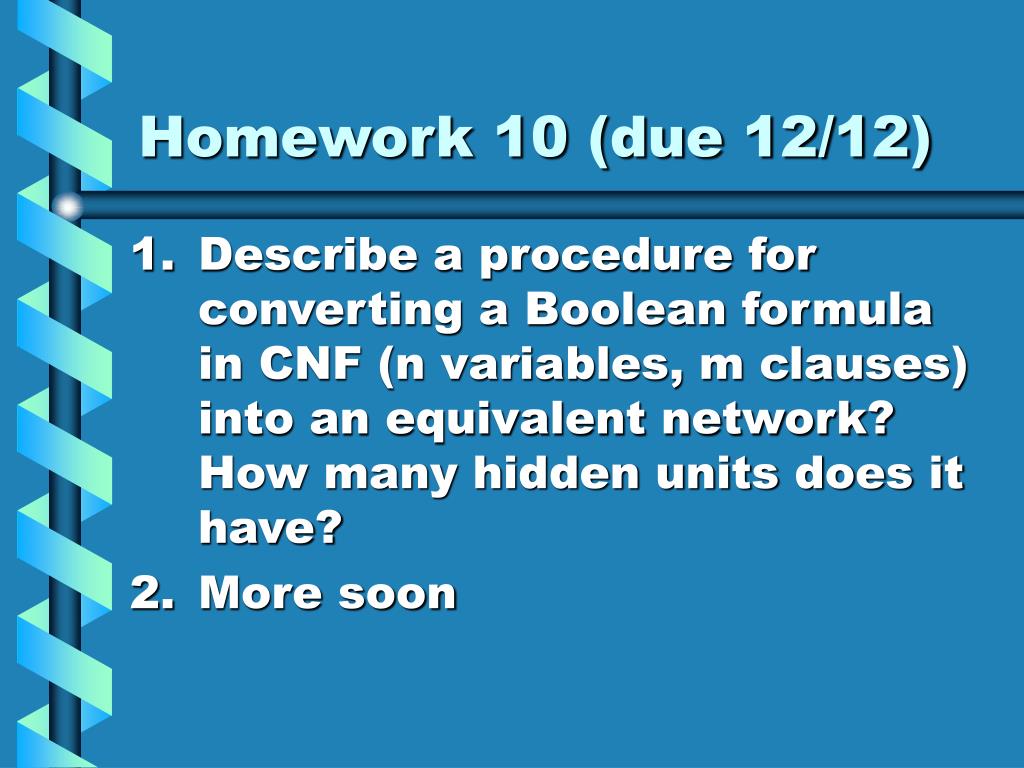 Homework 10 (due 12/12)

1. Describe a procedure for converting a Boolean formula in CNF (n variables, m clauses) into an equivalent network? How many hidden units does it have?
2. More soon